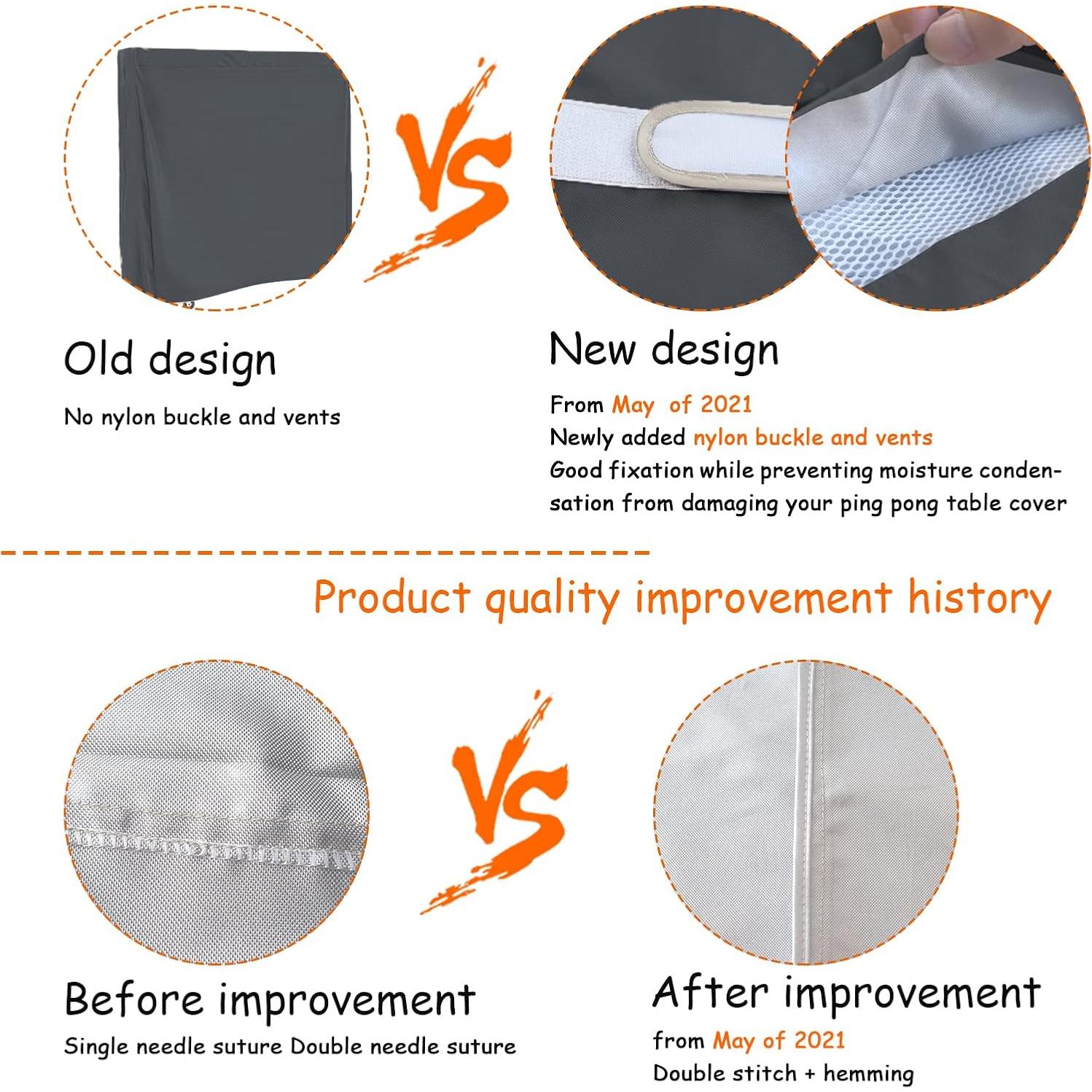 VS

Old design

No nylon buckle and vents

New design

From May of 2021
Newly added nylon buckle and vents
Good fixation while preventing moisture condensation from damaging your ping pong table cover

Product quality improvement history

VS

Before improvement

Single needle suture Double needle suture

After improvement

from May of 2021
Double stitch + hemming